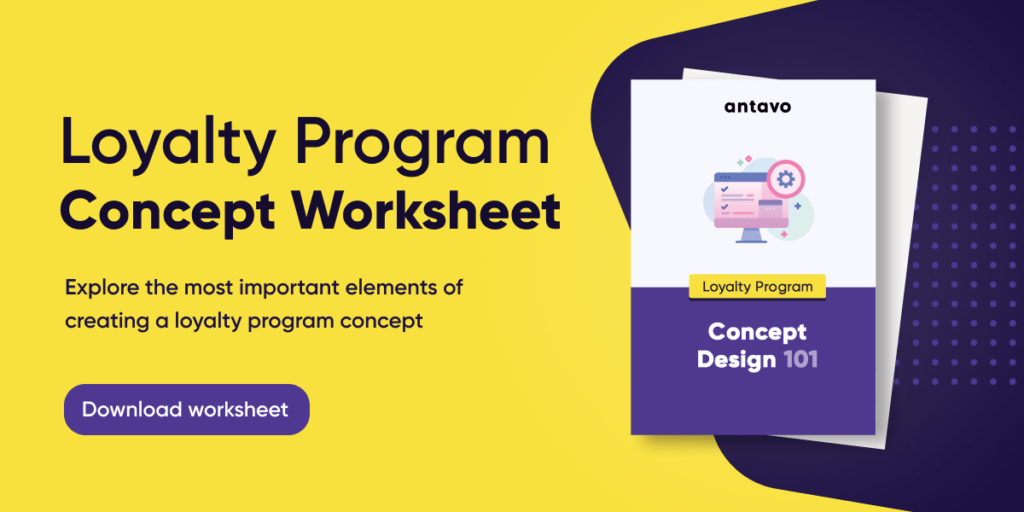 Loyalty Program
Concept Worksheet

Explore the most important elements of creating a loyalty program concept

Download worksheet

antavo

Loyalty Program

Concept Design 101